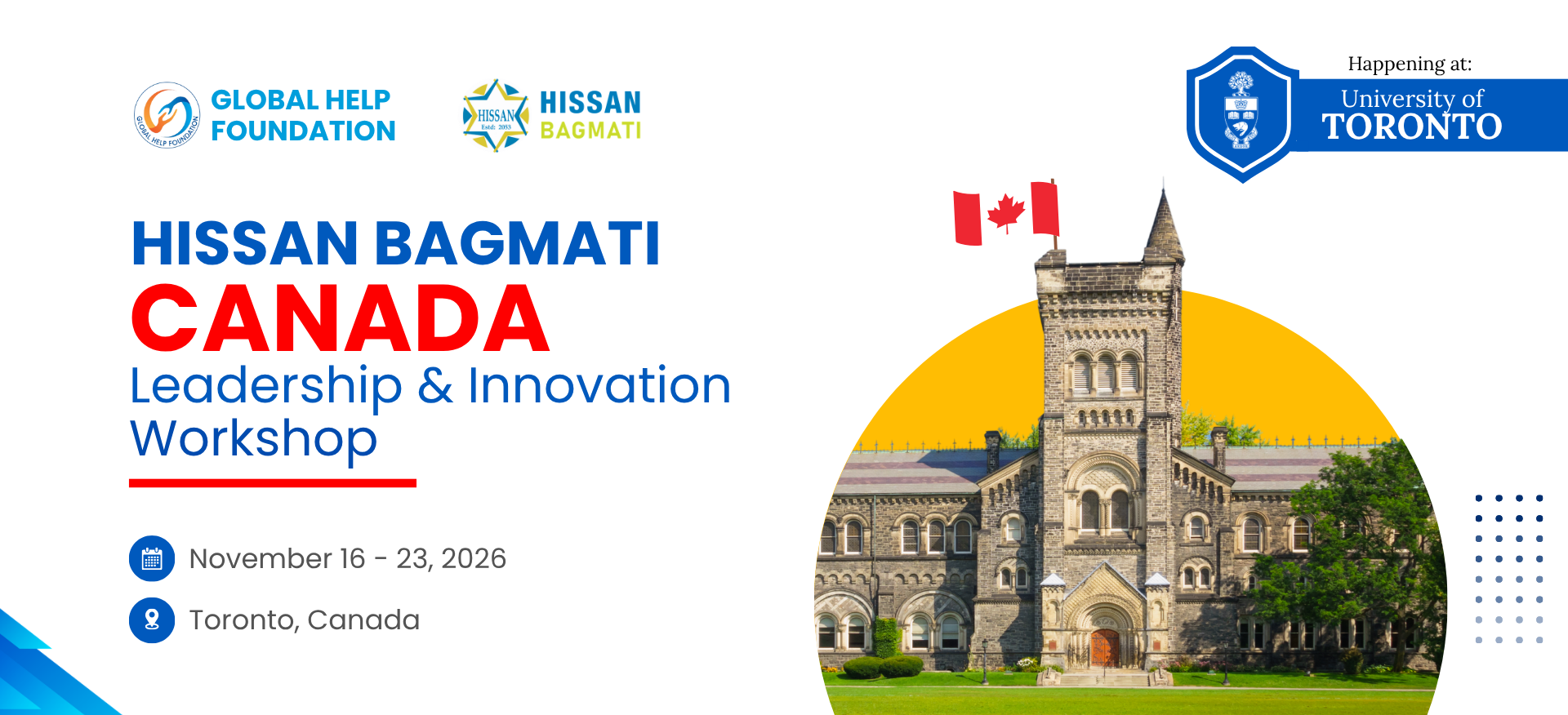 GLOBAL HELP FOUNDATION

GLOBAL HELP FOUNDATION

HISSAN Estd: 2053

HISSAN BAGMATI

Happening at:

University of TORONTO

HISSAN BAGMATI
CANADA
Leadership & Innovation Workshop

November 16 - 23, 2026

Toronto, Canada